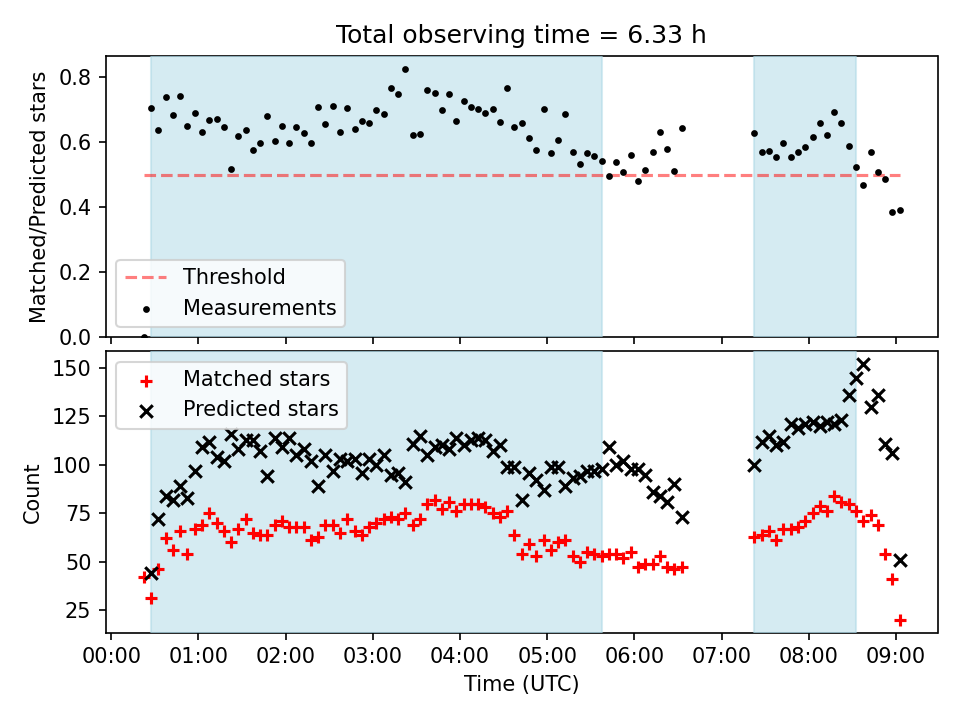 Total observing time = 6.33 h

Matched/Predicted stars

0.8
0.6
0.4
0.2
0.0

Threshold
Measurements

Count

150
125
100
75
50
25

Matched stars
Predicted stars

00:00 01:00 02:00 03:00 04:00 05:00 06:00 07:00 08:00 09:00

Time (UTC)